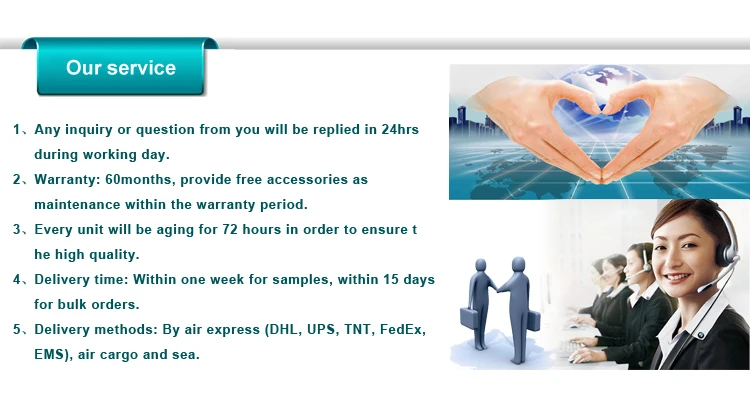 Our service

1、Any inquiry or question from you will be replied in 24hrs during working day.

2、Warranty: 60months, provide free accessories as maintenance within the warranty period.

3、Every unit will be aging for 72 hours in order to ensure t he high quality.

4、Delivery time: Within one week for samples, within 15 days for bulk orders.

5、Delivery methods: By air express (DHL, UPS, TNT, FedEx, EMS), air cargo and sea.